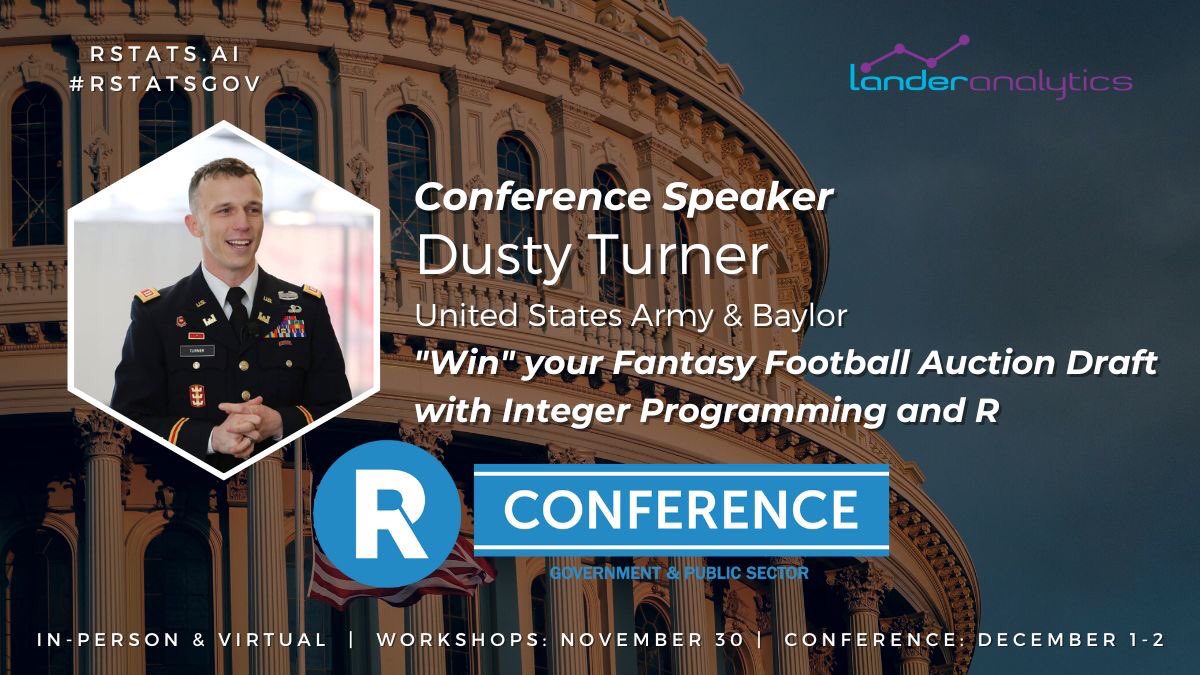 RSTATS.AI
#RSTATSGOV

landeranalytics

Conference Speaker
Dusty Turner
United States Army & Baylor
"Win" your Fantasy Football Auction Draft with Integer Programming and R

TURNER

R CONFERENCE
GOVERNMENT & PUBLIC SECTOR

IN-PERSON & VIRTUAL | WORKSHOPS: NOVEMBER 30 | CONFERENCE: DECEMBER 1-2